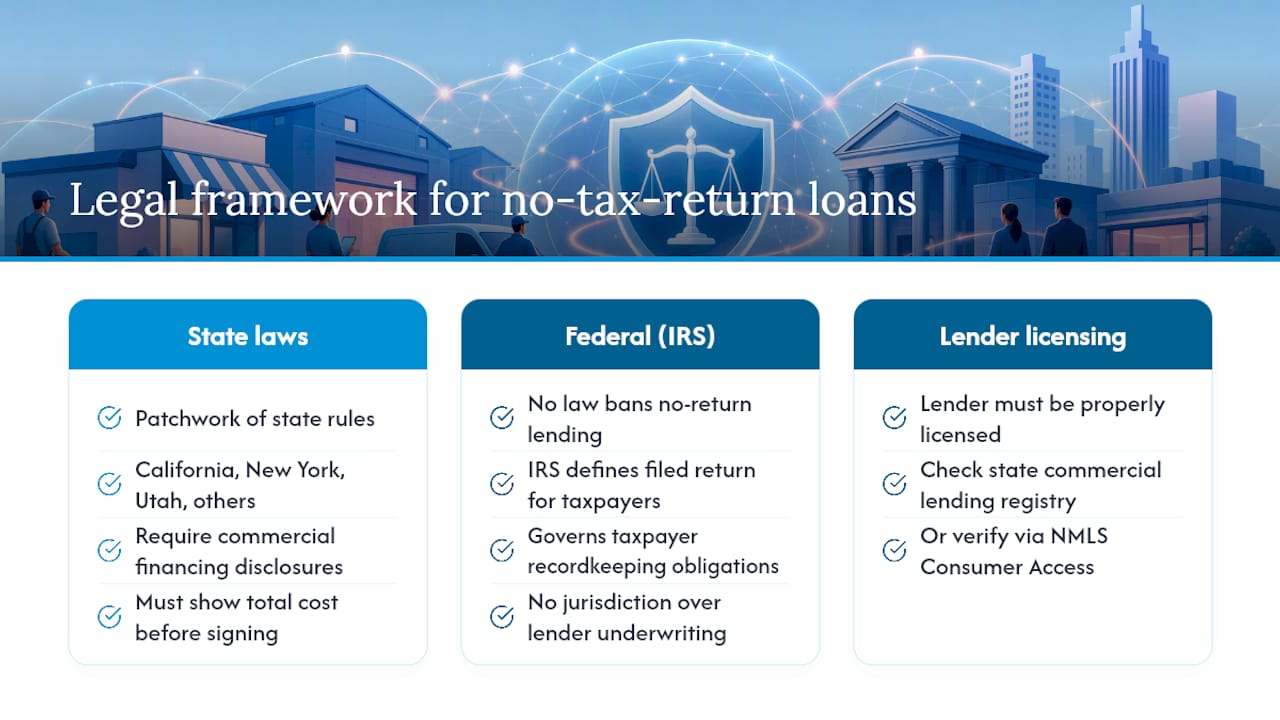 Legal framework for no-tax-return loans

State laws

Patchwork of state rules

California, New York, Utah, others

Require commercial financing disclosures

Must show total cost before signing

Federal (IRS)

No law bans no-return lending

IRS defines filed return for taxpayers

Governs taxpayer recordkeeping obligations

No jurisdiction over lender underwriting

Lender licensing

Lender must be properly licensed

Check state commercial lending registry

Or verify via NMLS Consumer Access